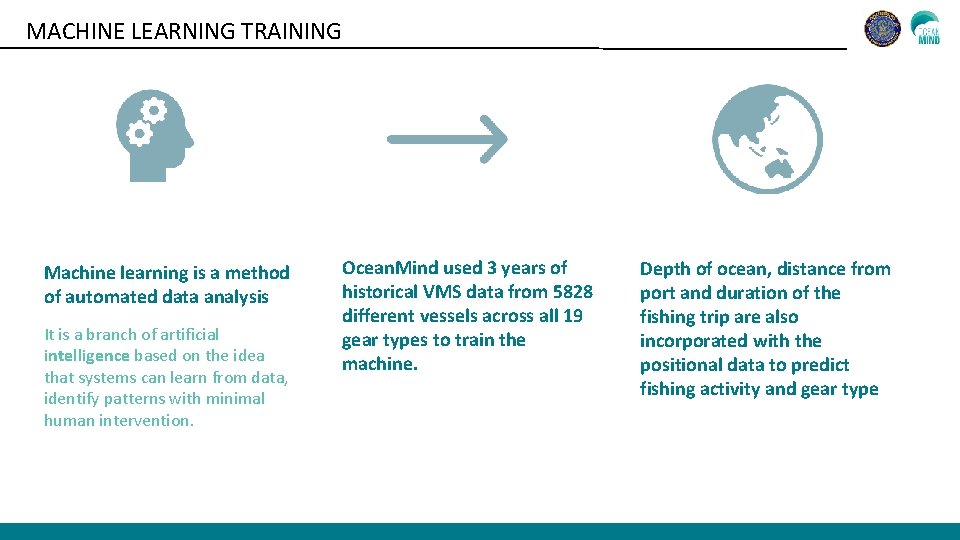 MACHINE LEARNING TRAINING

OCEAN MIND

Machine learning is a method of automated data analysis

It is a branch of artificial intelligence based on the idea that systems can learn from data, identify patterns with minimal human intervention.

OceanMind used 3 years of historical VMS data from 5828 different vessels across all 19 gear types to train the machine.

Depth of ocean, distance from port and duration of the fishing trip are also incorporated with the positional data to predict fishing activity and gear type